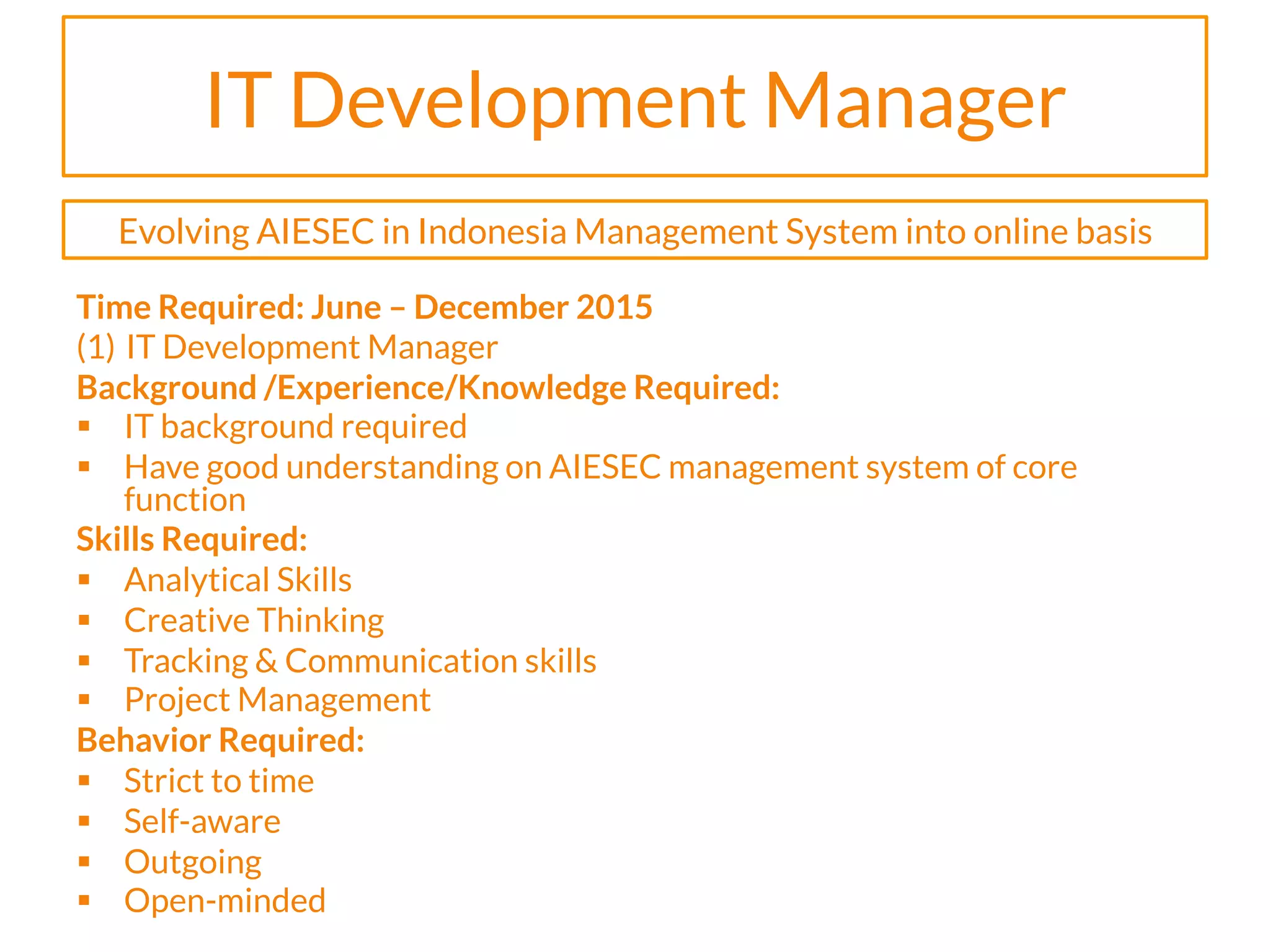 IT Development Manager

Evolving AIESEC in Indonesia Management System into online basis

Time Required: June – December 2015
(1) IT Development Manager
Background /Experience/Knowledge Required:
▪ IT background required
▪ Have good understanding on AIESEC management system of core function
Skills Required:
▪ Analytical Skills
▪ Creative Thinking
▪ Tracking & Communication skills
▪ Project Management
Behavior Required:
▪ Strict to time
▪ Self-aware
▪ Outgoing
▪ Open-minded